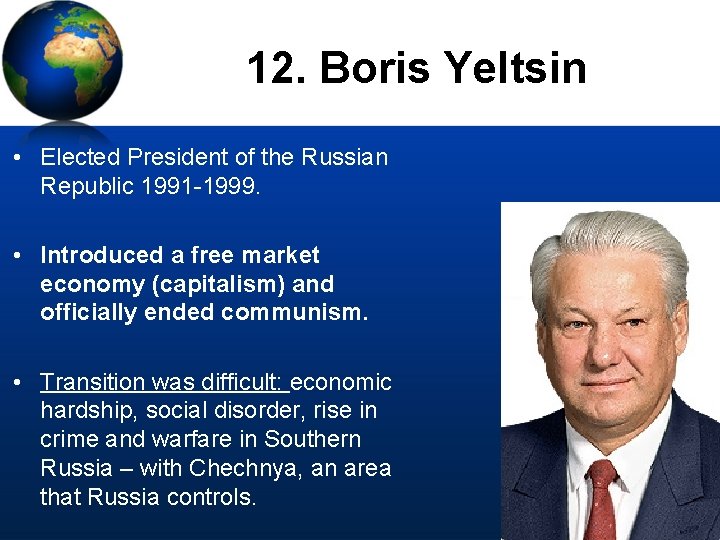 12. Boris Yeltsin

• Elected President of the Russian Republic 1991-1999.

• Introduced a free market economy (capitalism) and officially ended communism.

• Transition was difficult: economic hardship, social disorder, rise in crime and warfare in Southern Russia – with Chechnya, an area that Russia controls.